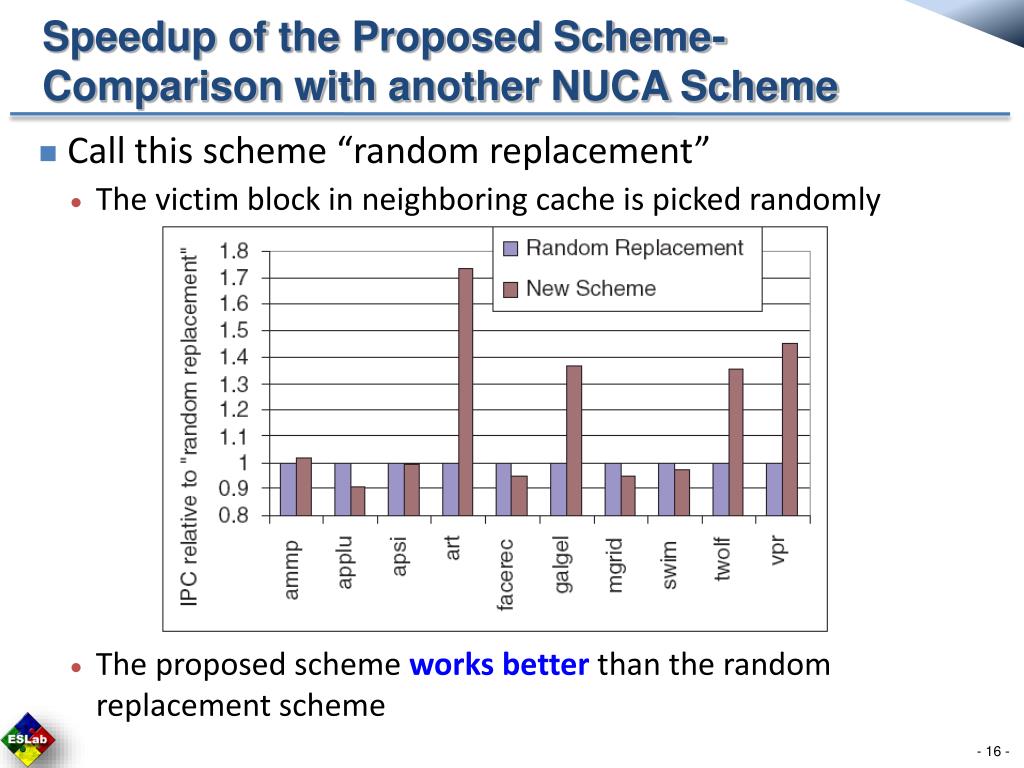 Speedup of the Proposed Scheme- Comparison with another NUCA Scheme

Call this scheme “random replacement”

The victim block in neighboring cache is picked randomly

IPC relative to "random replacement"

1.8
1.7
1.6
1.5
1.4
1.3
1.2
1.1
1
0.9
0.8

Random Replacement
New Scheme

ammp
applu
apsi
art
facerec
galgel
mgrid
swim
twolf
vpr

The proposed scheme works better than the random replacement scheme

ESLab

- 16 -